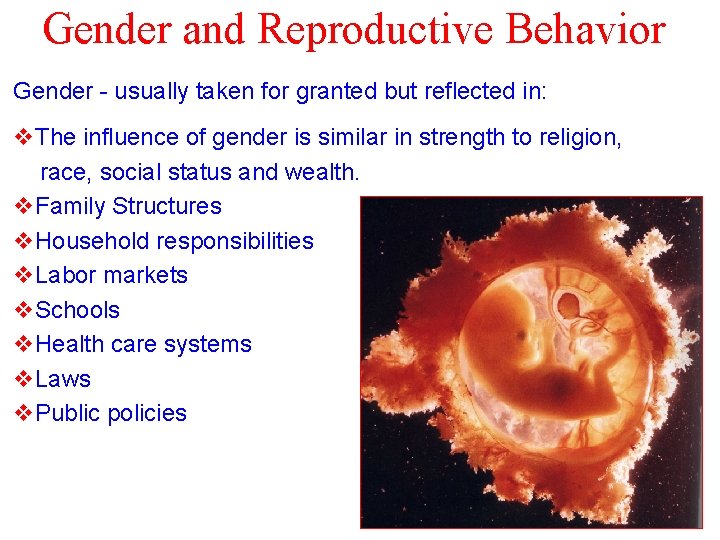 Gender and Reproductive Behavior

Gender - usually taken for granted but reflected in:

❖The influence of gender is similar in strength to religion, race, social status and wealth.
❖Family Structures
❖Household responsibilities
❖Labor markets
❖Schools
❖Health care systems
❖Laws
❖Public policies